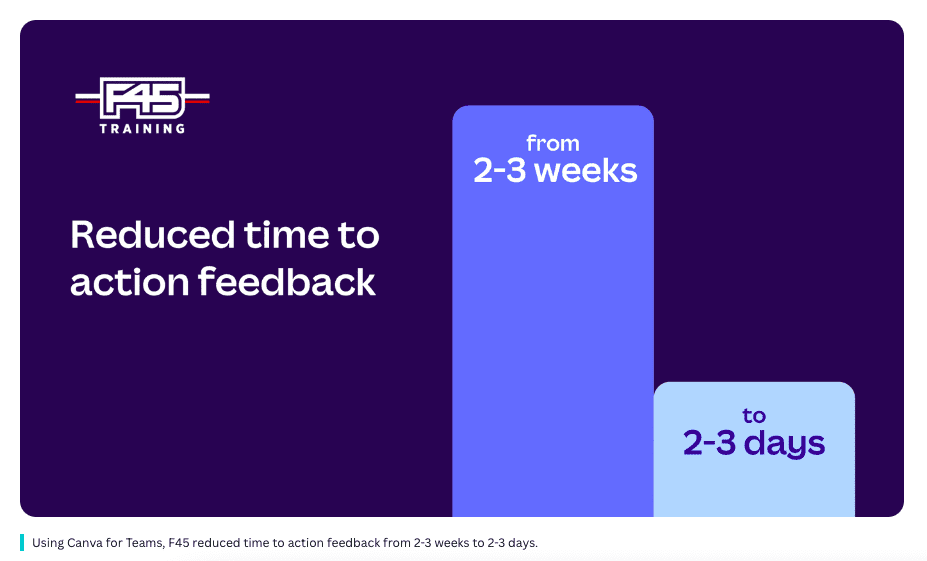 F45
TRAINING

Reduced time to action feedback

from
2-3 weeks

to
2-3 days

Using Canva for Teams, F45 reduced time to action feedback from 2-3 weeks to 2-3 days.